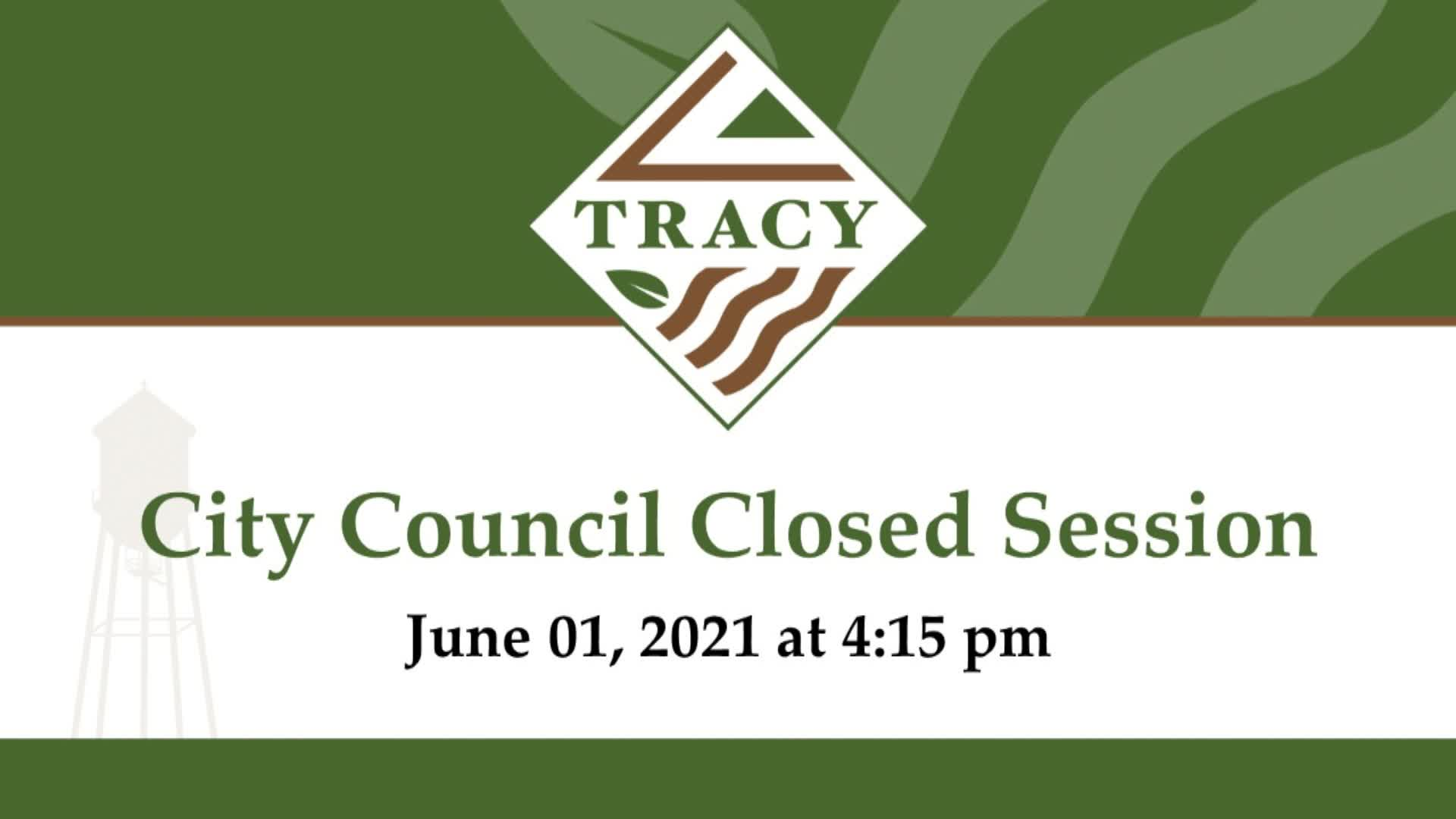 TRACY

City Council Closed Session

June 01, 2021 at 4:15 pm